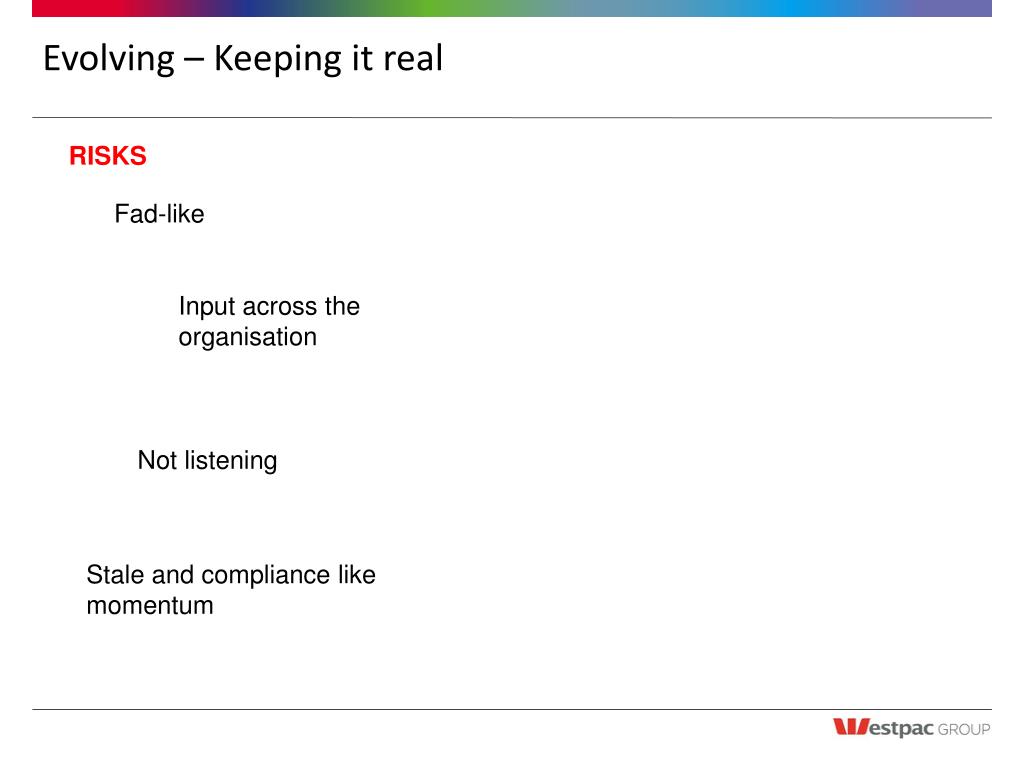 Evolving – Keeping it real

RISKS

Fad-like

Input across the organisation

Not listening

Stale and compliance like momentum

Westpac GROUP